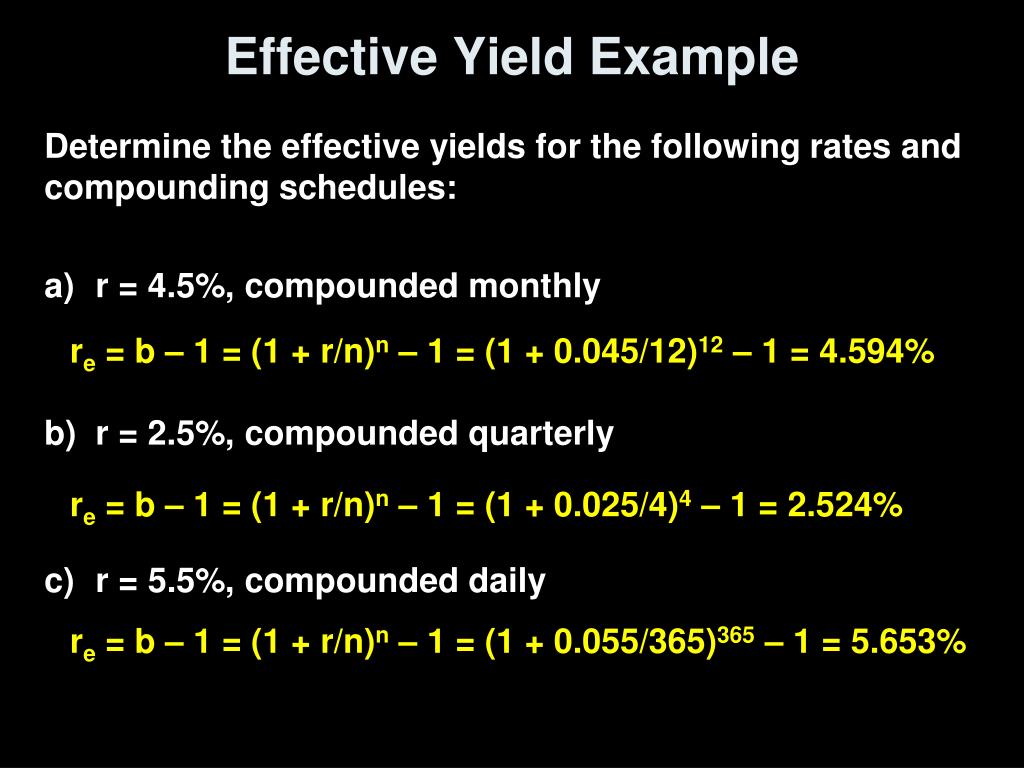 Effective Yield Example

Determine the effective yields for the following rates and compounding schedules:

a) r = 4.5%, compounded monthly

$r_e = b – 1 = (1 + r/n)^n – 1 = (1 + 0.045/12)^{12} – 1 = 4.594\%$

b) r = 2.5%, compounded quarterly

$r_e = b – 1 = (1 + r/n)^n – 1 = (1 + 0.025/4)^4 – 1 = 2.524\%$

c) r = 5.5%, compounded daily

$r_e = b – 1 = (1 + r/n)^n – 1 = (1 + 0.055/365)^{365} – 1 = 5.653\%$